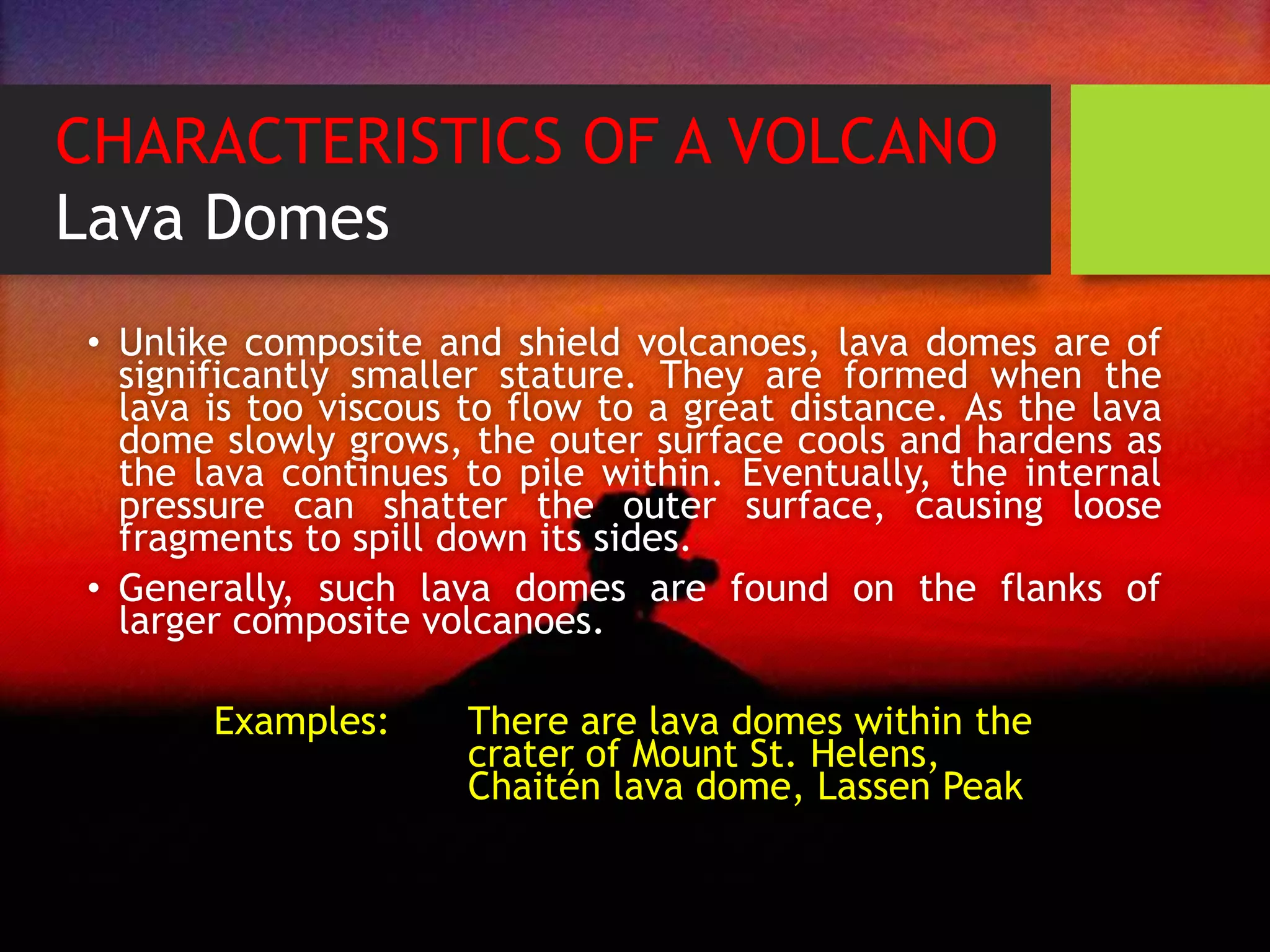 CHARACTERISTICS OF A VOLCANO
Lava Domes

• Unlike composite and shield volcanoes, lava domes are of significantly smaller stature. They are formed when the lava is too viscous to flow to a great distance. As the lava dome slowly grows, the outer surface cools and hardens as the lava continues to pile within. Eventually, the internal pressure can shatter the outer surface, causing loose fragments to spill down its sides.

• Generally, such lava domes are found on the flanks of larger composite volcanoes.

Examples: There are lava domes within the crater of Mount St. Helens, Chaitén lava dome, Lassen Peak